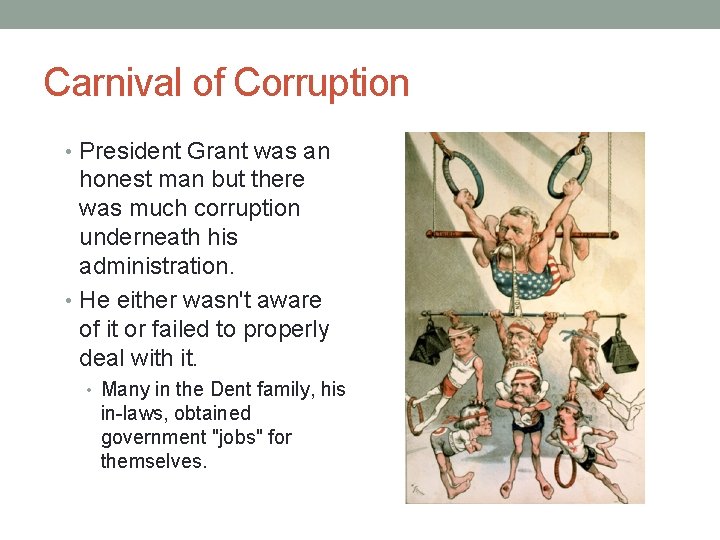 Carnival of Corruption

• President Grant was an honest man but there was much corruption underneath his administration.

• He either wasn't aware of it or failed to properly deal with it.

• Many in the Dent family, his in-laws, obtained government "jobs" for themselves.